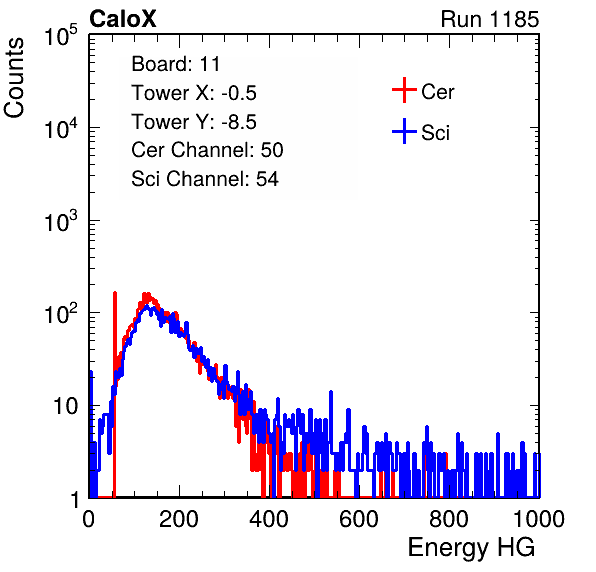 CaloX

Run 1185

Counts

$10^5$

$10^4$

$10^3$

$10^2$

10

1

Board: 11

Tower X: -0.5

Tower Y: -8.5

Cer Channel: 50

Sci Channel: 54

Cer

Sci

0

200

400

600

800

1000

Energy HG